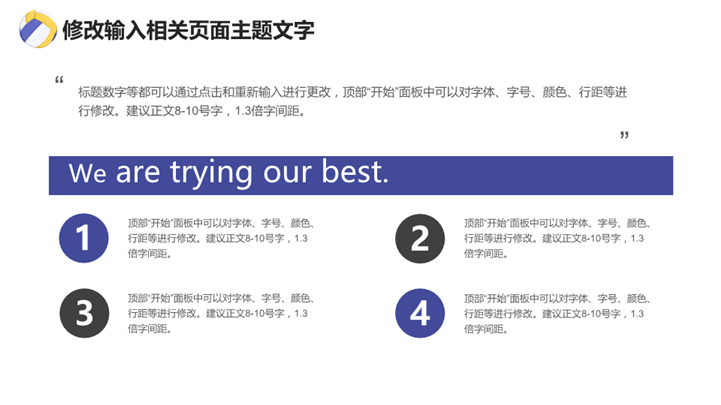 修改输入相关页面主题文字

“

标题数字等都可以通过点击和重新输入进行更改，顶部“开始”面板中可以对字体、字号、颜色、行距等进行修改。建议正文8-10号字，1.3倍字间距。

”

We are trying our best.

1

顶部“开始”面板中可以对字体、字号、颜色、行距等进行修改。建议正文8-10号字，1.3倍字间距。

2

顶部“开始”面板中可以对字体、字号、颜色、行距等进行修改。建议正文8-10号字，1.3倍字间距。

3

顶部“开始”面板中可以对字体、字号、颜色、行距等进行修改。建议正文8-10号字，1.3倍字间距。

4

顶部“开始”面板中可以对字体、字号、颜色、行距等进行修改。建议正文8-10号字，1.3倍字间距。